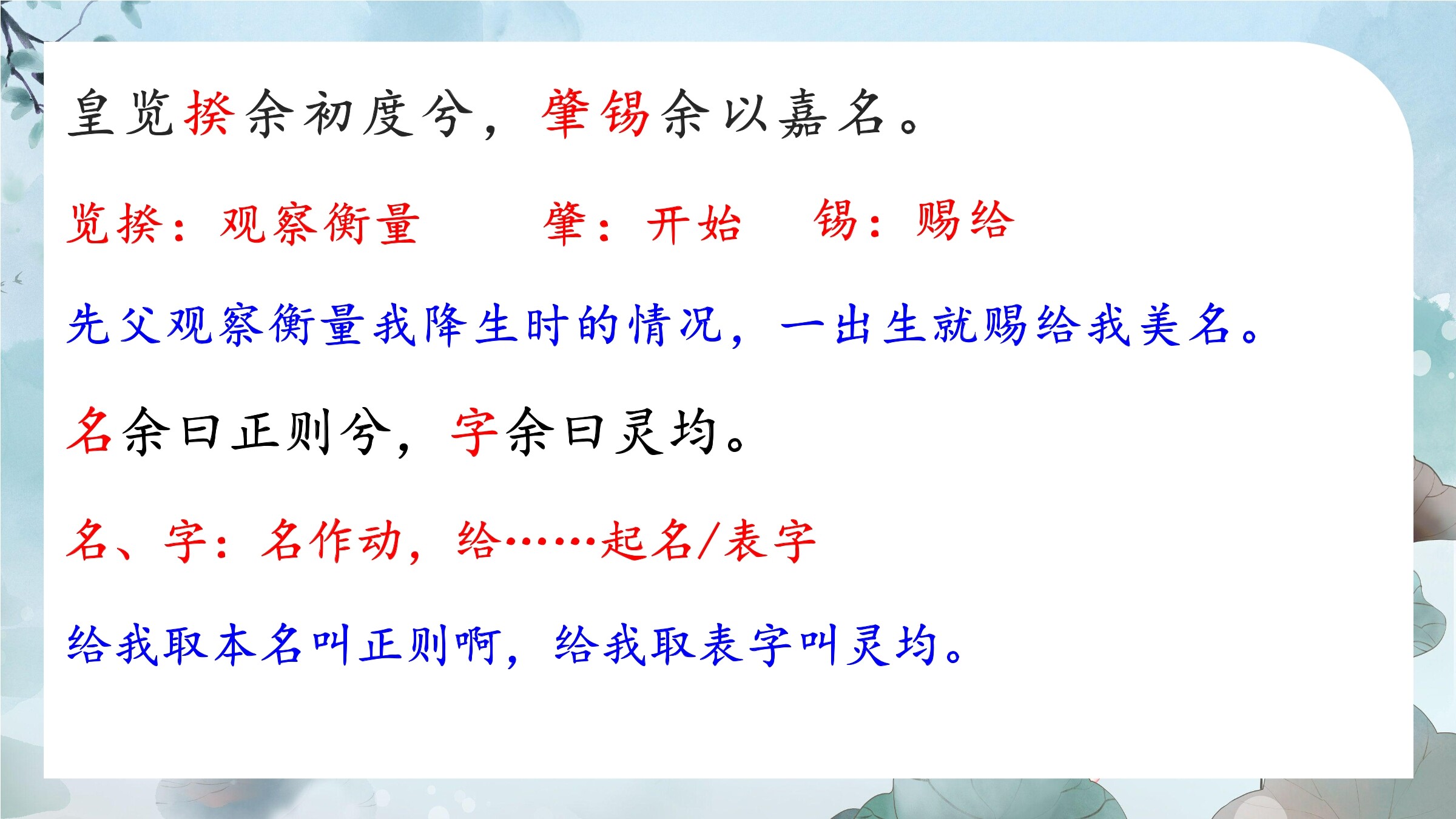 皇览揆余初度兮，肇锡余以嘉名。

览揆：观察衡量　　肇：开始　　锡：赐给

先父观察衡量我降生时的情况，一出生就赐给我美名。

名余曰正则兮，字余曰灵均。

名、字：名作动，给……起名/表字

给我取本名叫正则啊，给我取表字叫灵均。